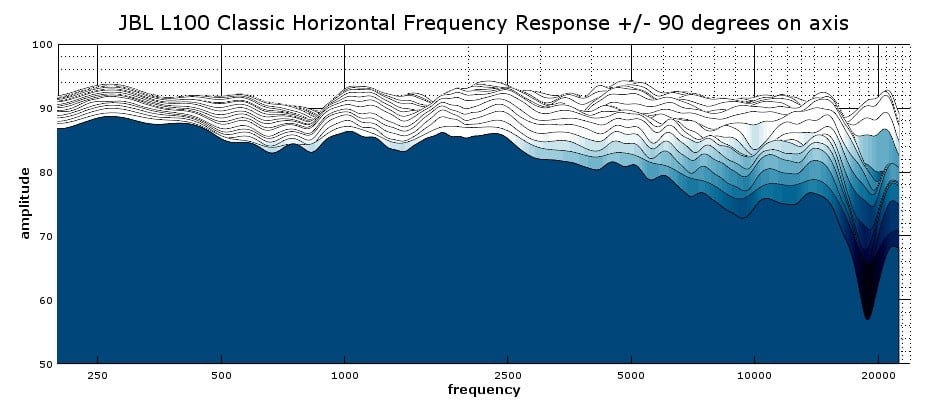 JBL L100 Classic Horizontal Frequency Response +/- 90 degrees on axis

100
90
80
70
60
50

amplitude

250
500
1000
2500
5000
10000
20000

frequency